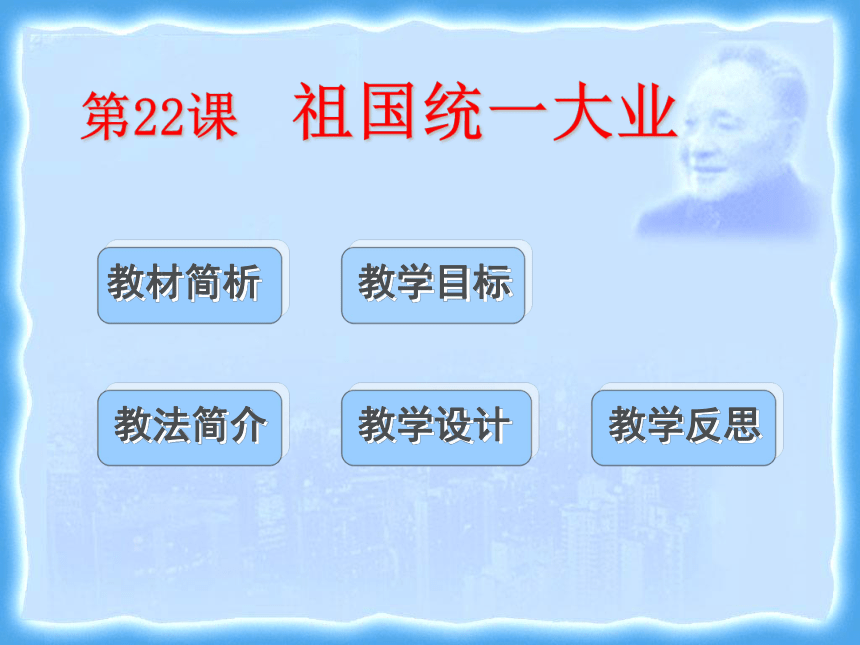 第22课　祖国统一大业

教材简析

教学目标

教法简介

教学设计

教学反思